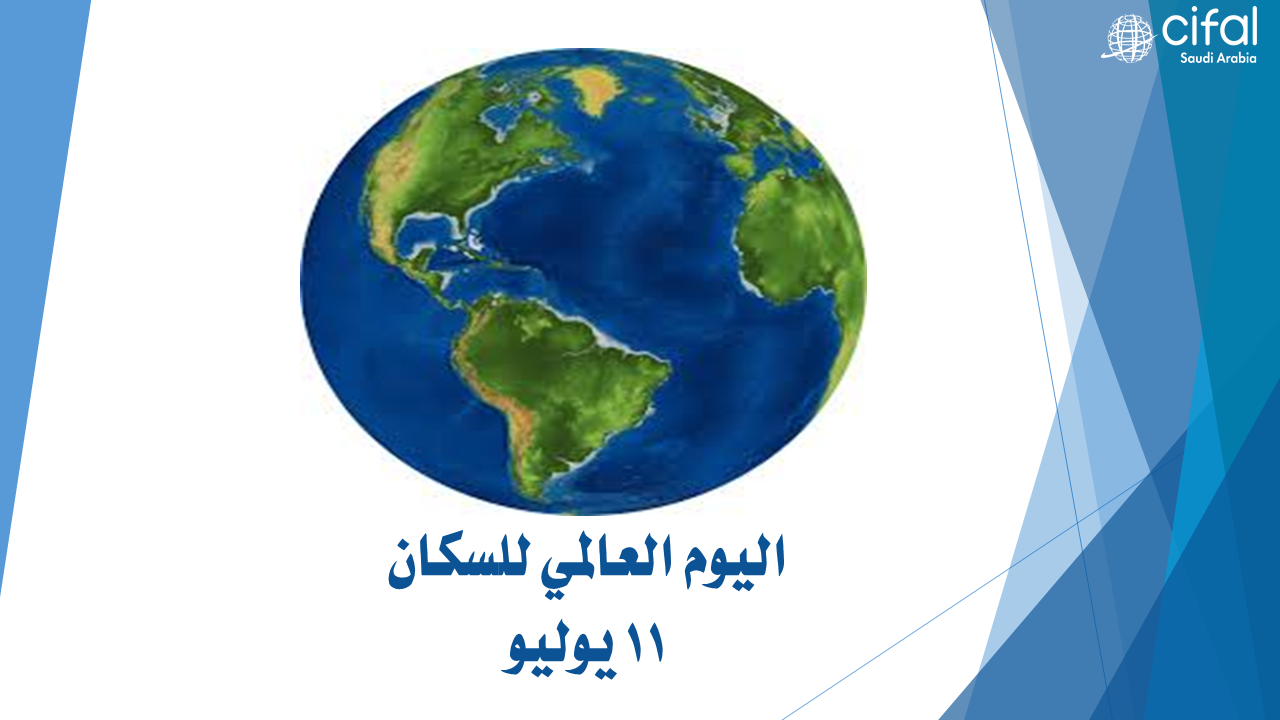 cifal
Saudi Arabia

اليوم العالمي للسكان
١١ يوليو